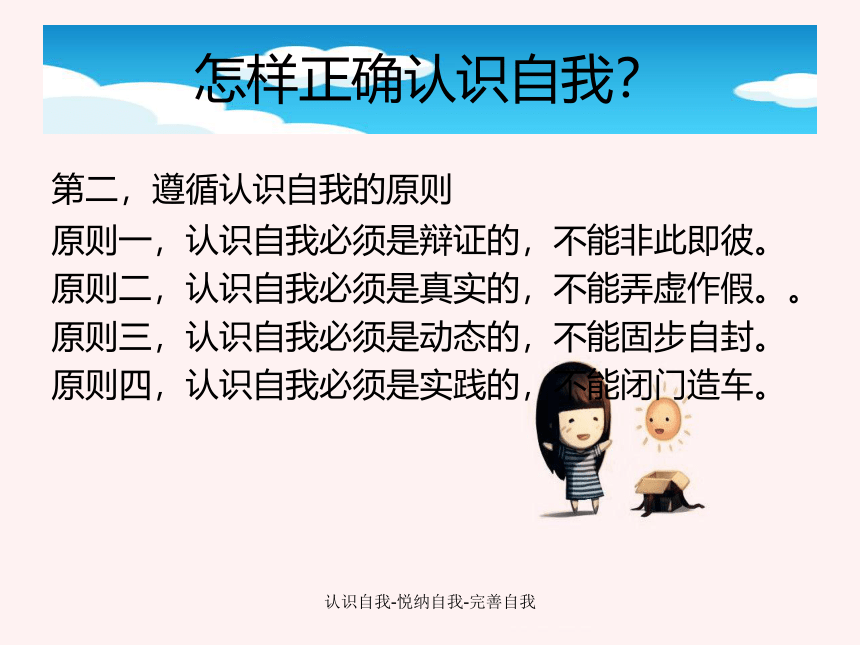 怎样正确认识自我?

第二，遵循认识自我的原则
原则一，认识自我必须是辩证的，不能非此即彼。
原则二，认识自我必须是真实的，不能弄虚作假。。
原则三，认识自我必须是动态的，不能固步自封。
原则四，认识自我必须是实践的，不能闭门造车。

认识自我-悦纳自我-完善自我